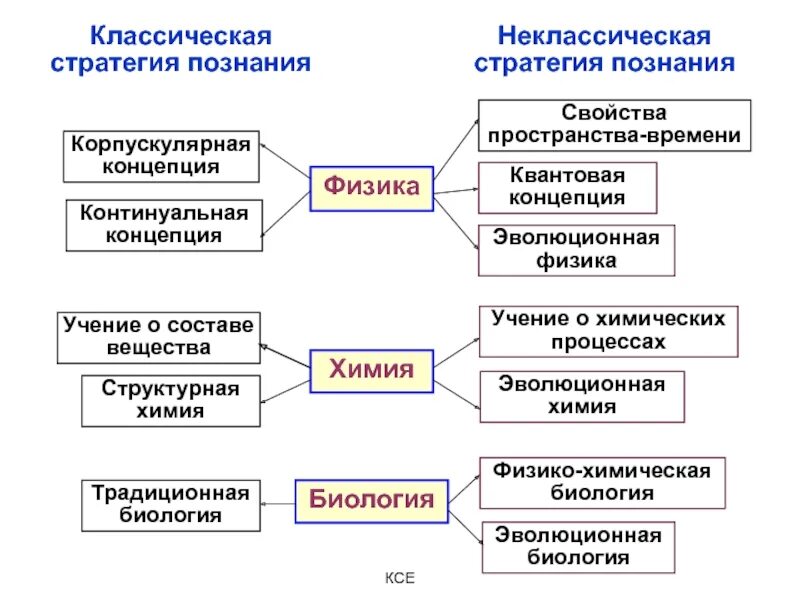 Классическая стратегия познания

Неклассическая стратегия познания

Корпускулярная концепция

Континуальная концепция

Физика

Свойства пространства-времени

Квантовая концепция

Эволюционная физика

Учение о составе вещества

Структурная химия

Химия

Учение о химических процессах

Эволюционная химия

Традиционная биология

Биология

Физико-химическая биология

Эволюционная биология

КСЕ